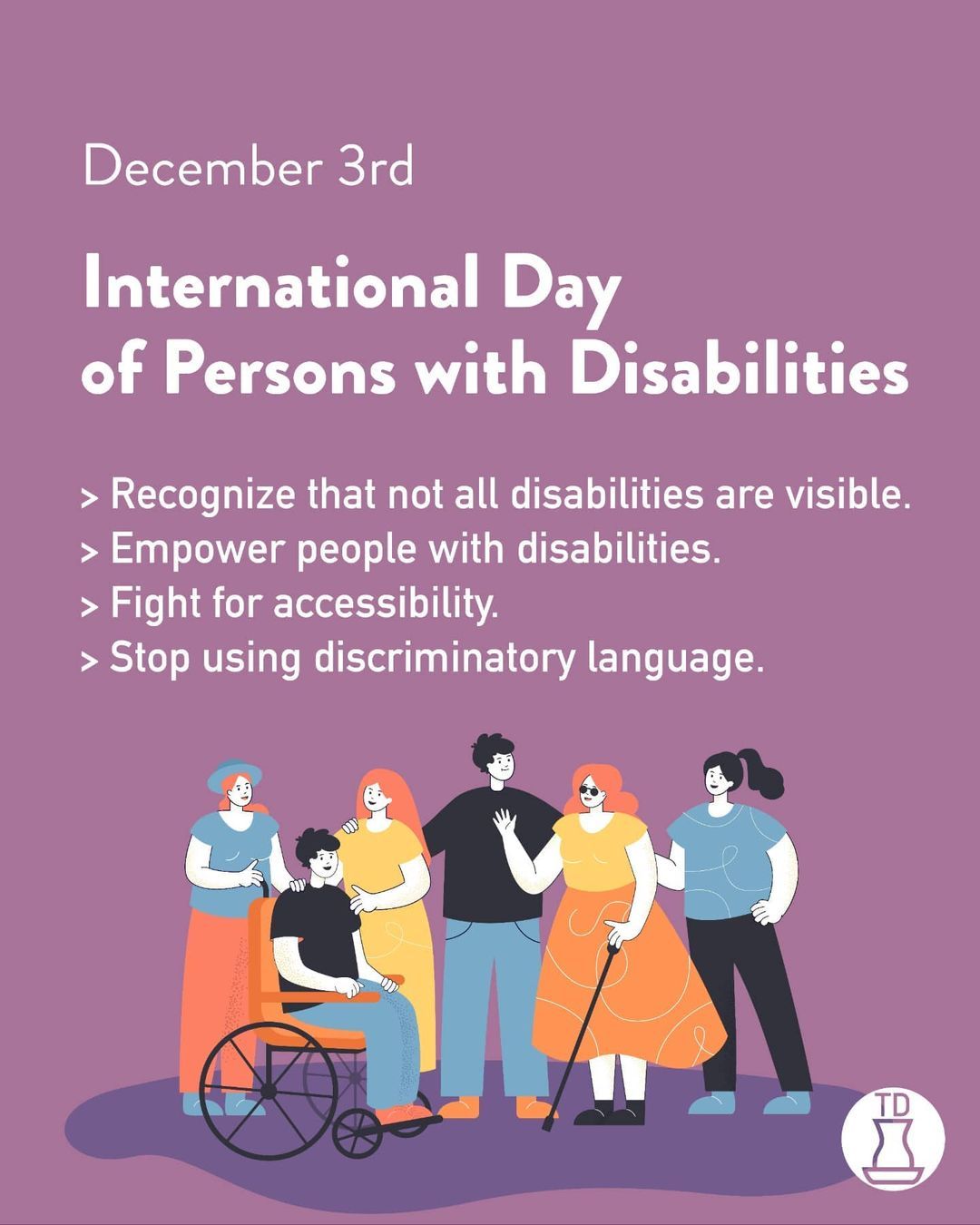 December 3rd

International Day of Persons with Disabilities

> Recognize that not all disabilities are visible.
> Empower people with disabilities.
> Fight for accessibility.
> Stop using discriminatory language.

TD